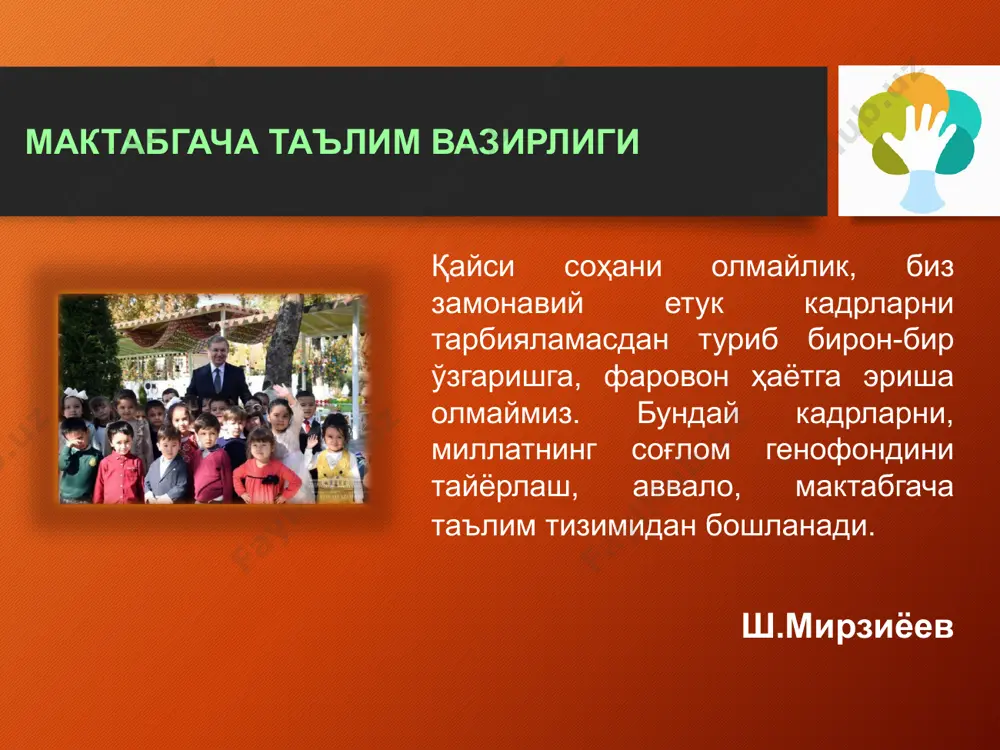 МАКТАБГАЧА ТАЪЛИМ ВАЗИРЛИГИ

Қайси соҳани олмайлик, биз замонавий етук кадрларни тарбияламасдан туриб бирон-бир ўзгаришга, фаровон ҳаётга эриша олмаймиз. Бундай кадрларни, миллатнинг соғлом генофондини тайёрлаш, аввало, мактабгача таълим тизимидан бошланади.

Ш.Мирзиёев